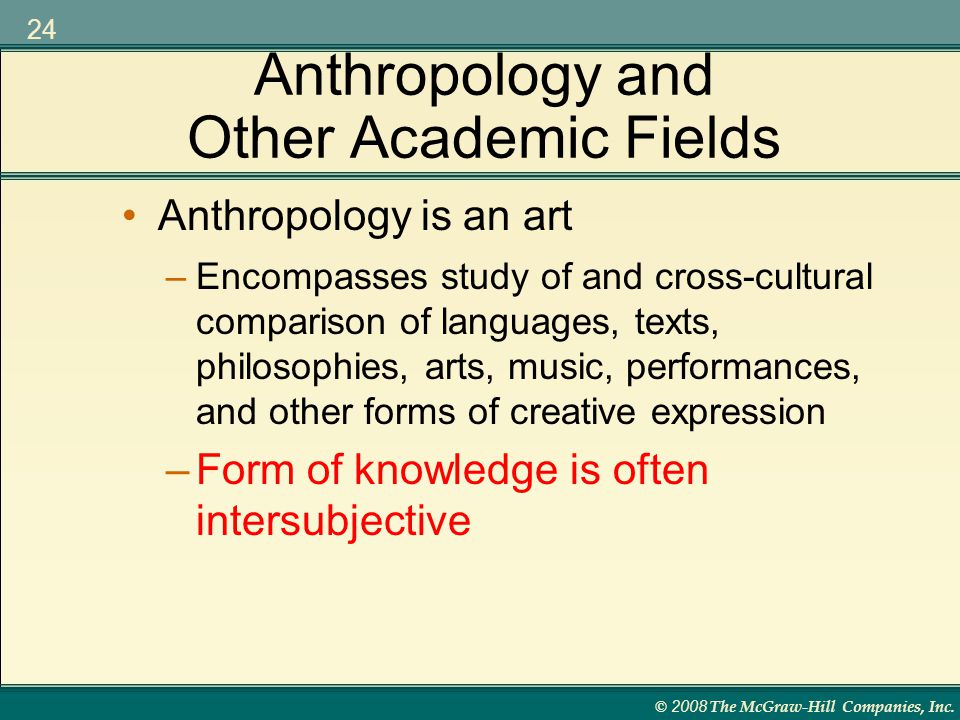 24

Anthropology and Other Academic Fields

• Anthropology is an art

– Encompasses study of and cross-cultural comparison of languages, texts, philosophies, arts, music, performances, and other forms of creative expression

– Form of knowledge is often intersubjective

© 2008 The McGraw-Hill Companies, Inc.